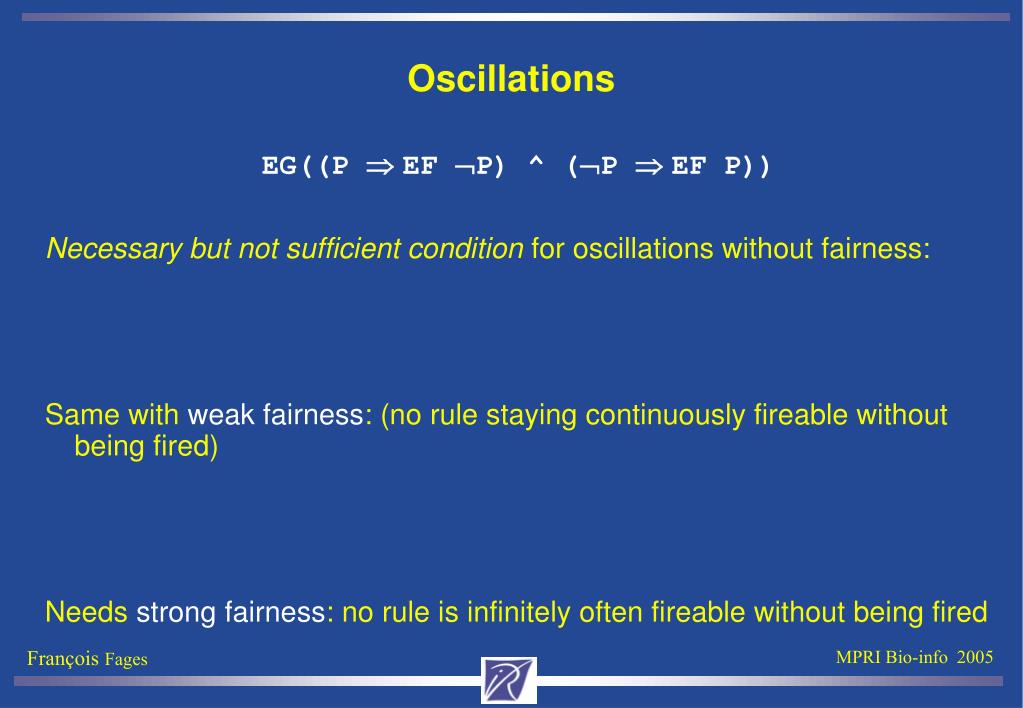 Oscillations

EG((P $\Rightarrow$ EF $\neg$P) ^ ($\neg$P $\Rightarrow$ EF P))

Necessary but not sufficient condition for oscillations without fairness:

Same with weak fairness: (no rule staying continuously fireable without being fired)

Needs strong fairness: no rule is infinitely often fireable without being fired

François Fages

MPRI Bio-info 2005